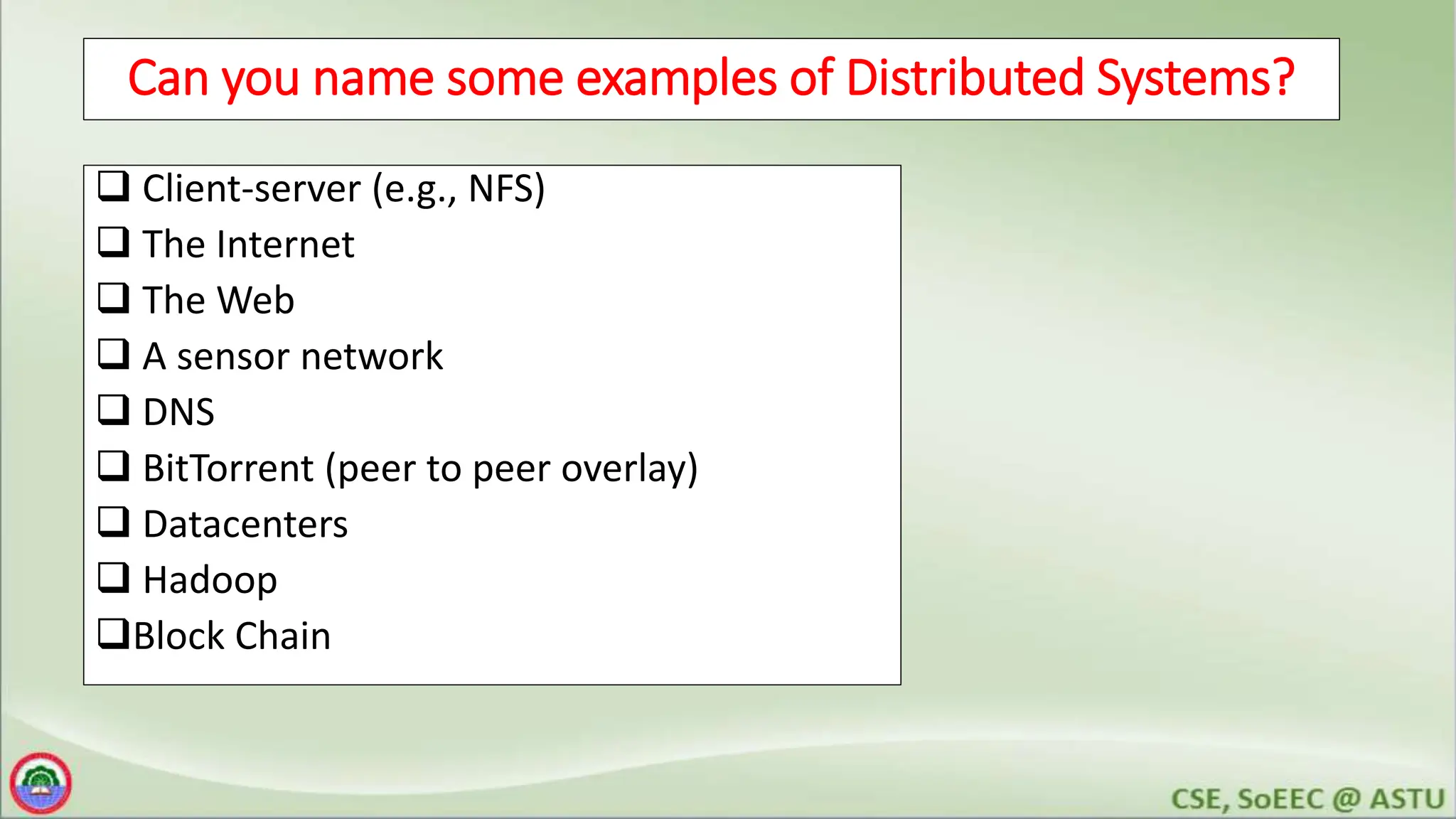 Can you name some examples of Distributed Systems?

❑ Client-server (e.g., NFS)
❑ The Internet
❑ The Web
❑ A sensor network
❑ DNS
❑ BitTorrent (peer to peer overlay)
❑ Datacenters
❑ Hadoop
❑Block Chain

CSE, SoEEC @ ASTU